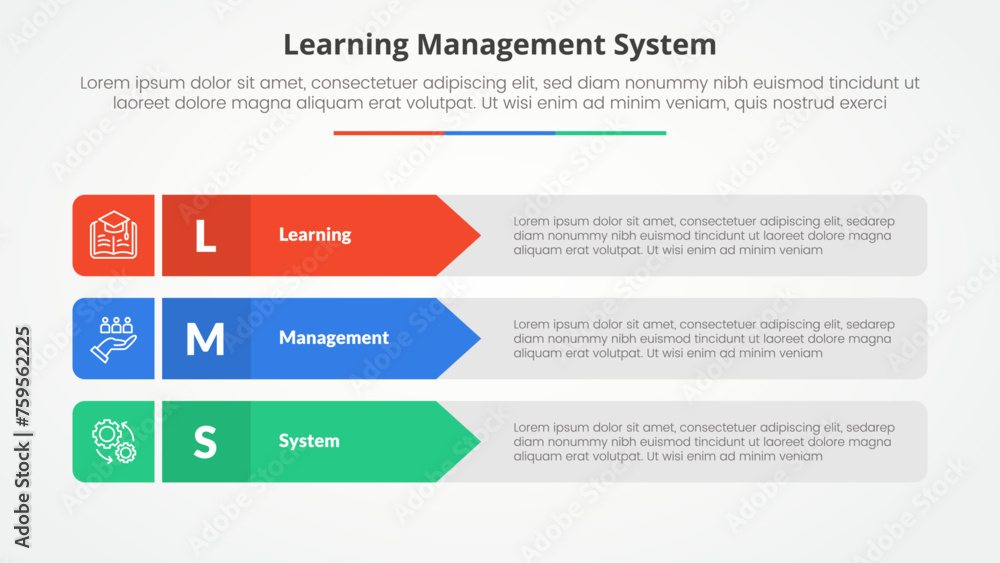 Learning Management System

Lorem ipsum dolor sit amet, consectetuer adipiscing elit, sed diam nonummy nibh euismod tincidunt ut laoreet dolore magna aliquam erat volutpat. Ut wisi enim ad minim veniam, quis nostrud exerci

L Learning

Lorem ipsum dolor sit amet, consectetuer adipiscing elit, sedarep diam nonummy nibh euismod tincidunt ut laoreet dolore magna aliquam erat volutpat. Ut wisi enim ad minim veniam

M Management

Lorem ipsum dolor sit amet, consectetuer adipiscing elit, sedarep diam nonummy nibh euismod tincidunt ut laoreet dolore magna aliquam erat volutpat. Ut wisi enim ad minim veniam

S System

Lorem ipsum dolor sit amet, consectetuer adipiscing elit, sedarep diam nonummy nibh euismod tincidunt ut laoreet dolore magna aliquam erat volutpat. Ut wisi enim ad minim veniam

Adobe Stock | #759562225